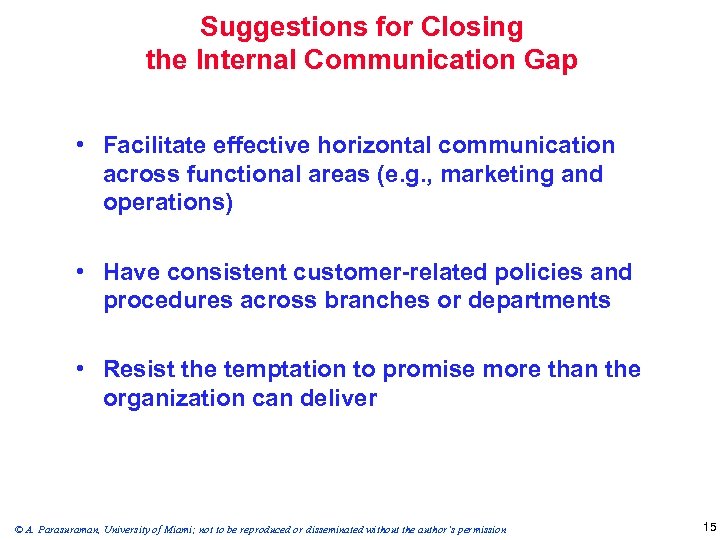 Suggestions for Closing
the Internal Communication Gap

• Facilitate effective horizontal communication across functional areas (e.g., marketing and operations)

• Have consistent customer-related policies and procedures across branches or departments

• Resist the temptation to promise more than the organization can deliver

© A. Parasuraman, University of Miami; not to be reproduced or disseminated without the author's permission

15